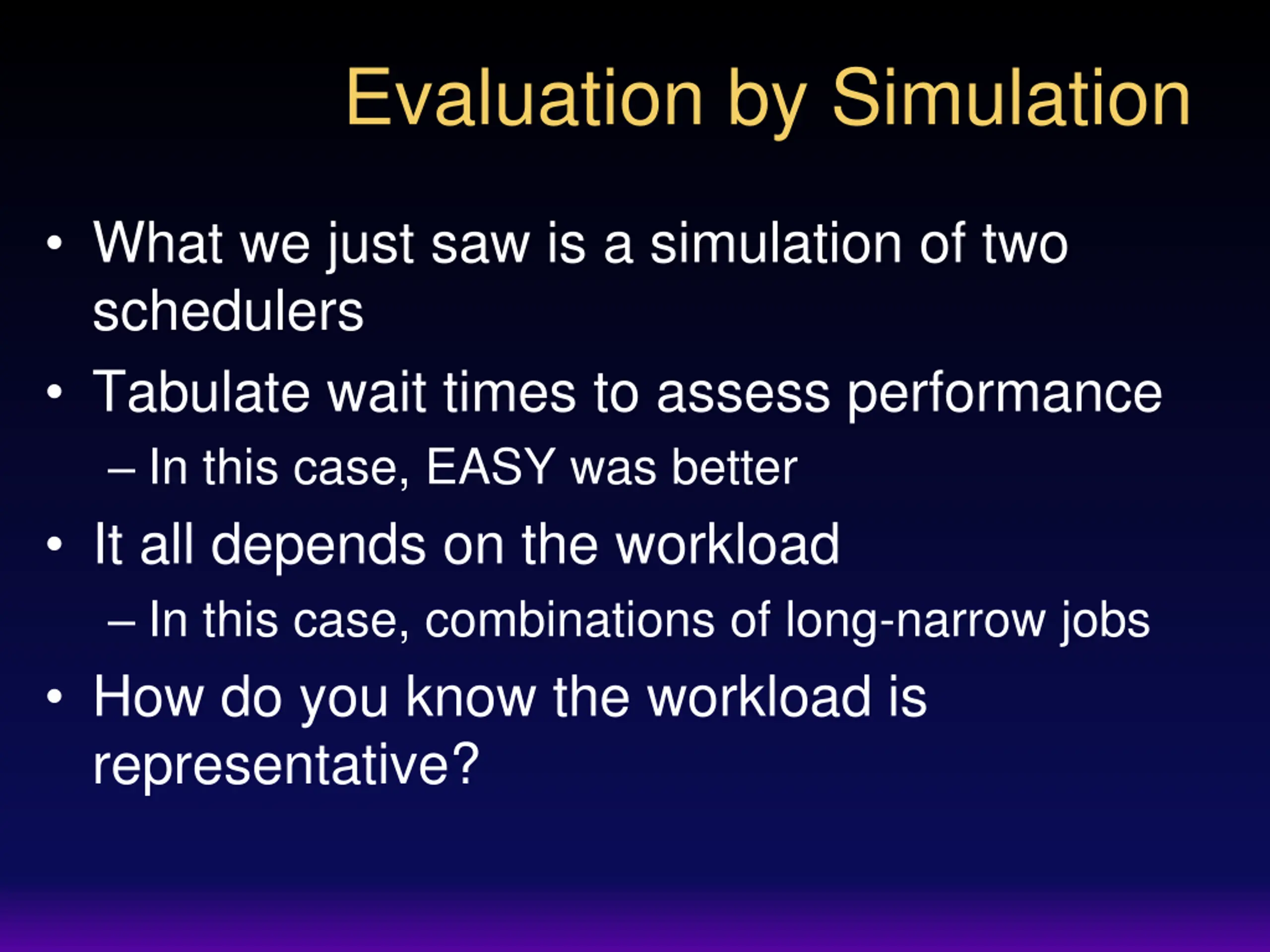 Evaluation by Simulation

• What we just saw is a simulation of two schedulers
• Tabulate wait times to assess performance
 – In this case, EASY was better
• It all depends on the workload
 – In this case, combinations of long-narrow jobs
• How do you know the workload is representative?